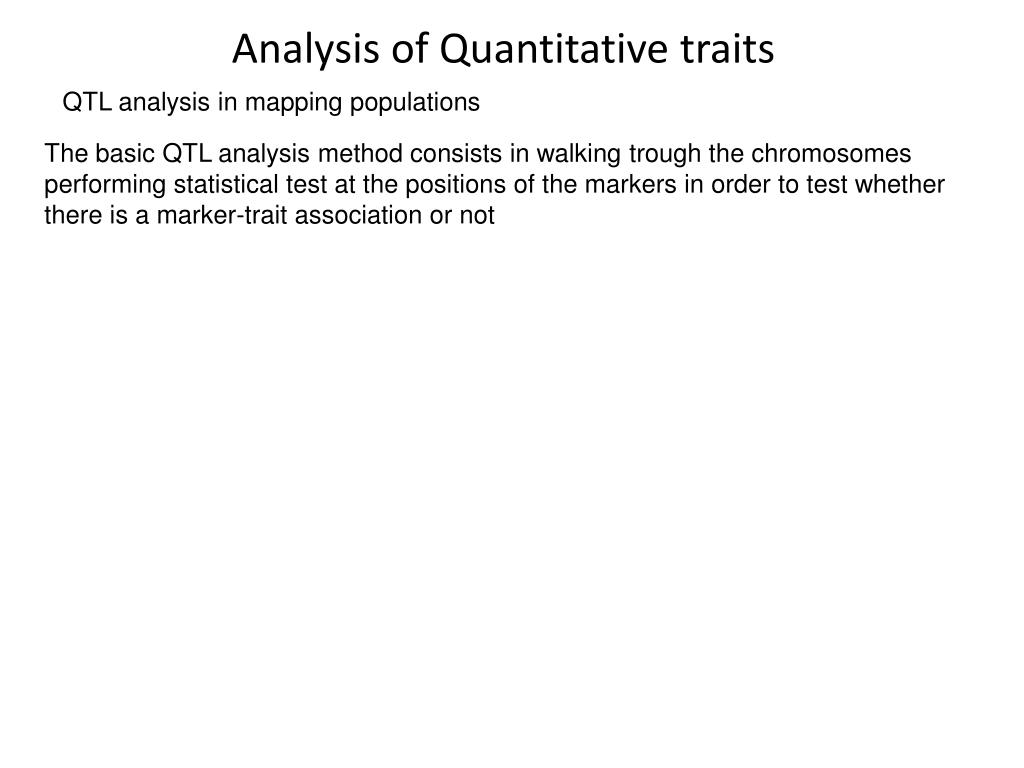 Analysis of Quantitative traits

QTL analysis in mapping populations

The basic QTL analysis method consists in walking trough the chromosomes performing statistical test at the positions of the markers in order to test whether there is a marker-trait association or not